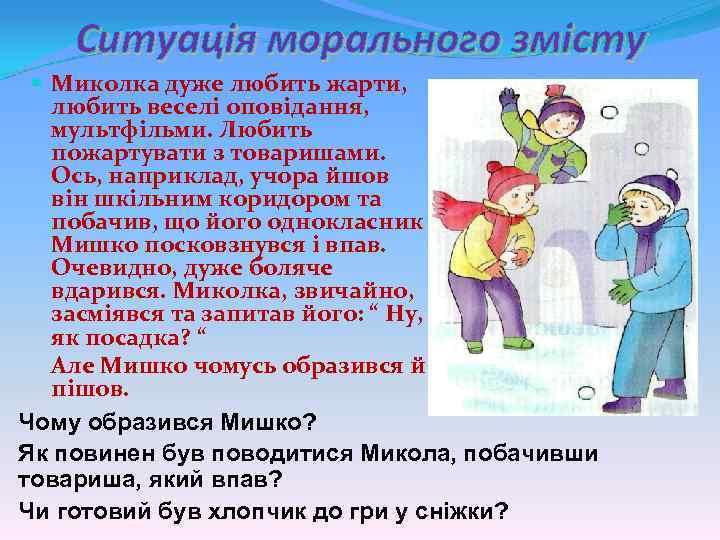 Ситуація морального змісту

Миколка дуже любить жарти, любить веселі оповідання, мультфільми. Любить пожартувати з товаришами. Ось, наприклад, учора йшов він шкільним коридором та побачив, що його однокласник Мишко посковзнувся і впав. Очевидно, дуже боляче вдарився. Миколка, звичайно, засміявся та запитав його: “ Ну, як посадка? “

Але Мишко чомусь образився й пішов.

Чому образився Мишко?

Як повинен був поводитися Микола, побачивши товариша, який впав?

Чи готовий був хлопчик до гри у сніжки?